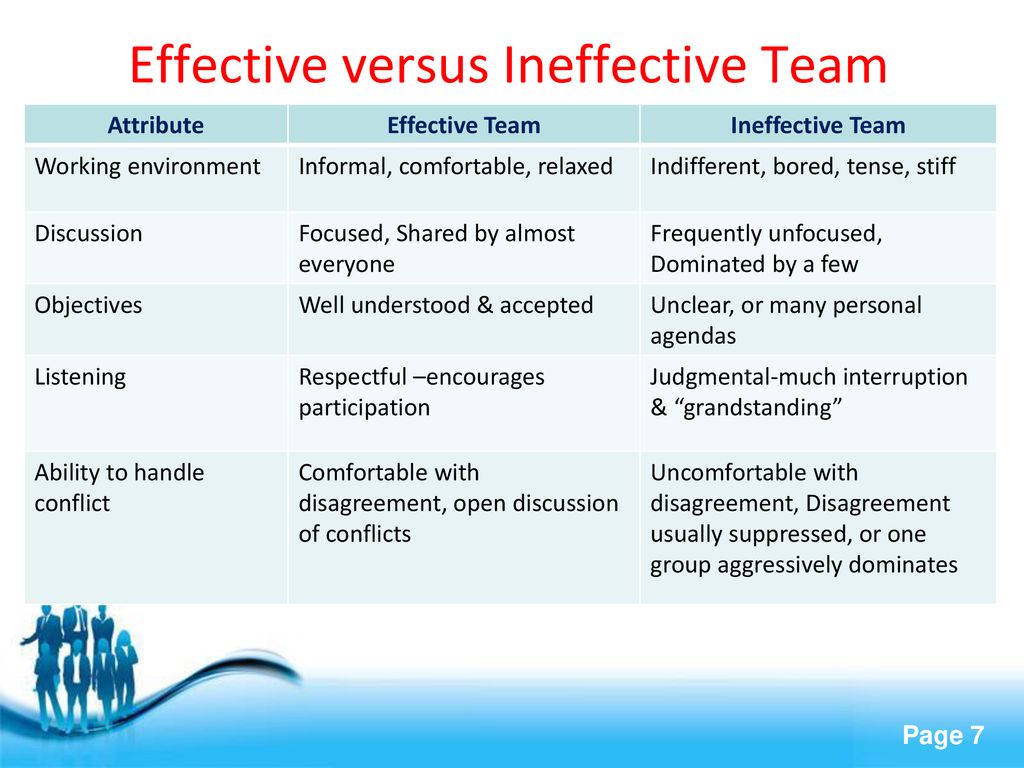 Effective versus Ineffective Team

| Attribute | Effective Team | Ineffective Team |
|---|---|---|
| Working environment | Informal, comfortable, relaxed | Indifferent, bored, tense, stiff |
| Discussion | Focused, Shared by almost everyone | Frequently unfocused, Dominated by a few |
| Objectives | Well understood & accepted | Unclear, or many personal agendas |
| Listening | Respectful –encourages participation | Judgmental-much interruption & “grandstanding” |
| Ability to handle conflict | Comfortable with disagreement, open discussion of conflicts | Uncomfortable with disagreement, Disagreement usually suppressed, or one group aggressively dominates |

Page 7